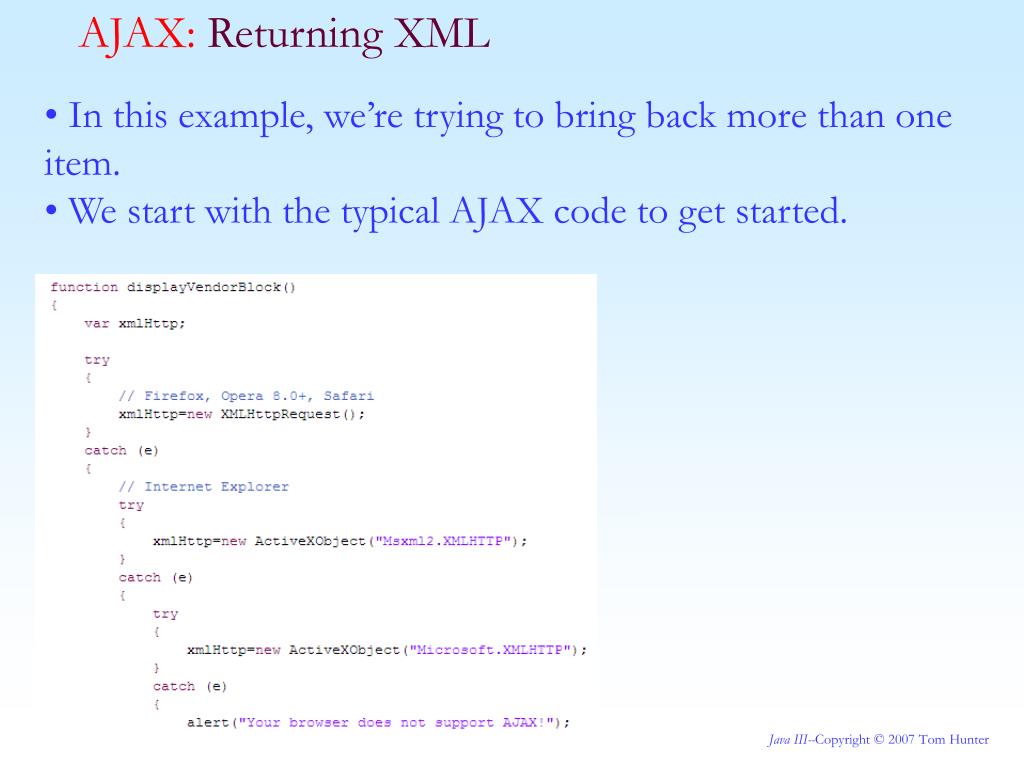 AJAX: Returning XML

• In this example, we're trying to bring back more than one item.
• We start with the typical AJAX code to get started.

function displayVendorBlock()
{
    var xmlHttp;

    try
    {
        // Firefox, Opera 8.0+, Safari
        xmlHttp=new XMLHttpRequest();
    }
    catch (e)
    {
        // Internet Explorer
        try
        {
            xmlHttp=new ActiveXObject("Msxml2.XMLHTTP");
        }
        catch (e)
        {
            try
            {
                xmlHttp=new ActiveXObject("Microsoft.XMLHTTP");
            }
            catch (e)
            {
                alert("Your browser does not support AJAX!");

Java III–Copyright © 2007 Tom Hunter